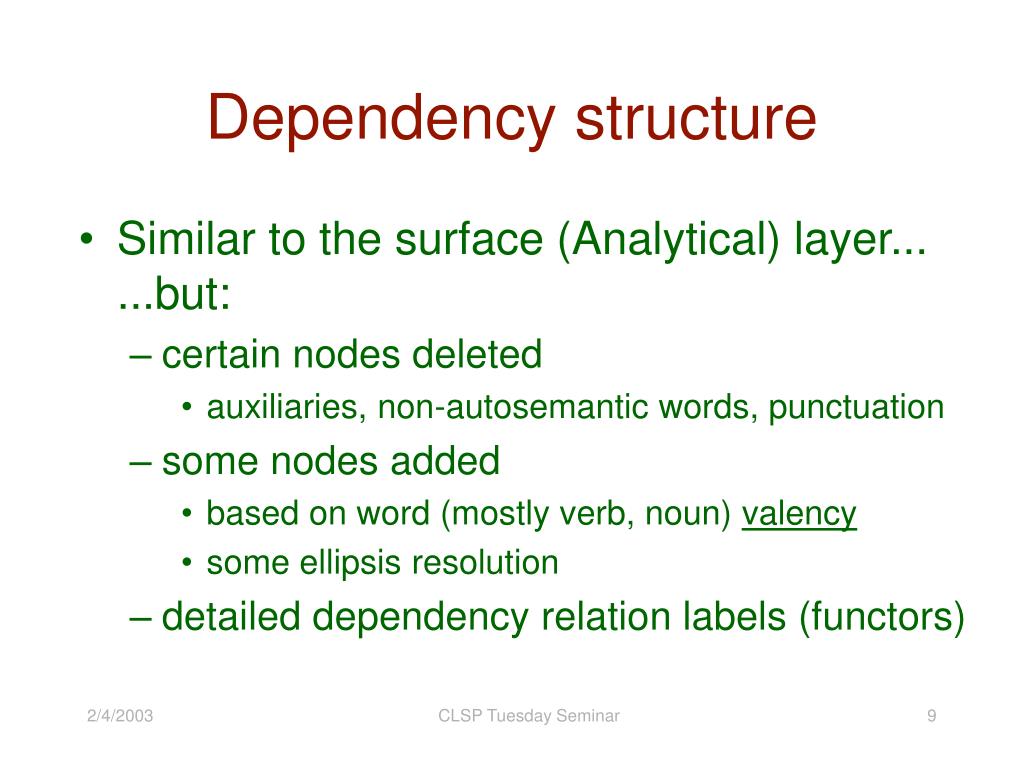 Dependency structure

• Similar to the surface (Analytical) layer... ...but:
– certain nodes deleted
• auxiliaries, non-autosemantic words, punctuation
– some nodes added
• based on word (mostly verb, noun) valency
• some ellipsis resolution
– detailed dependency relation labels (functors)

2/4/2003
CLSP Tuesday Seminar
9